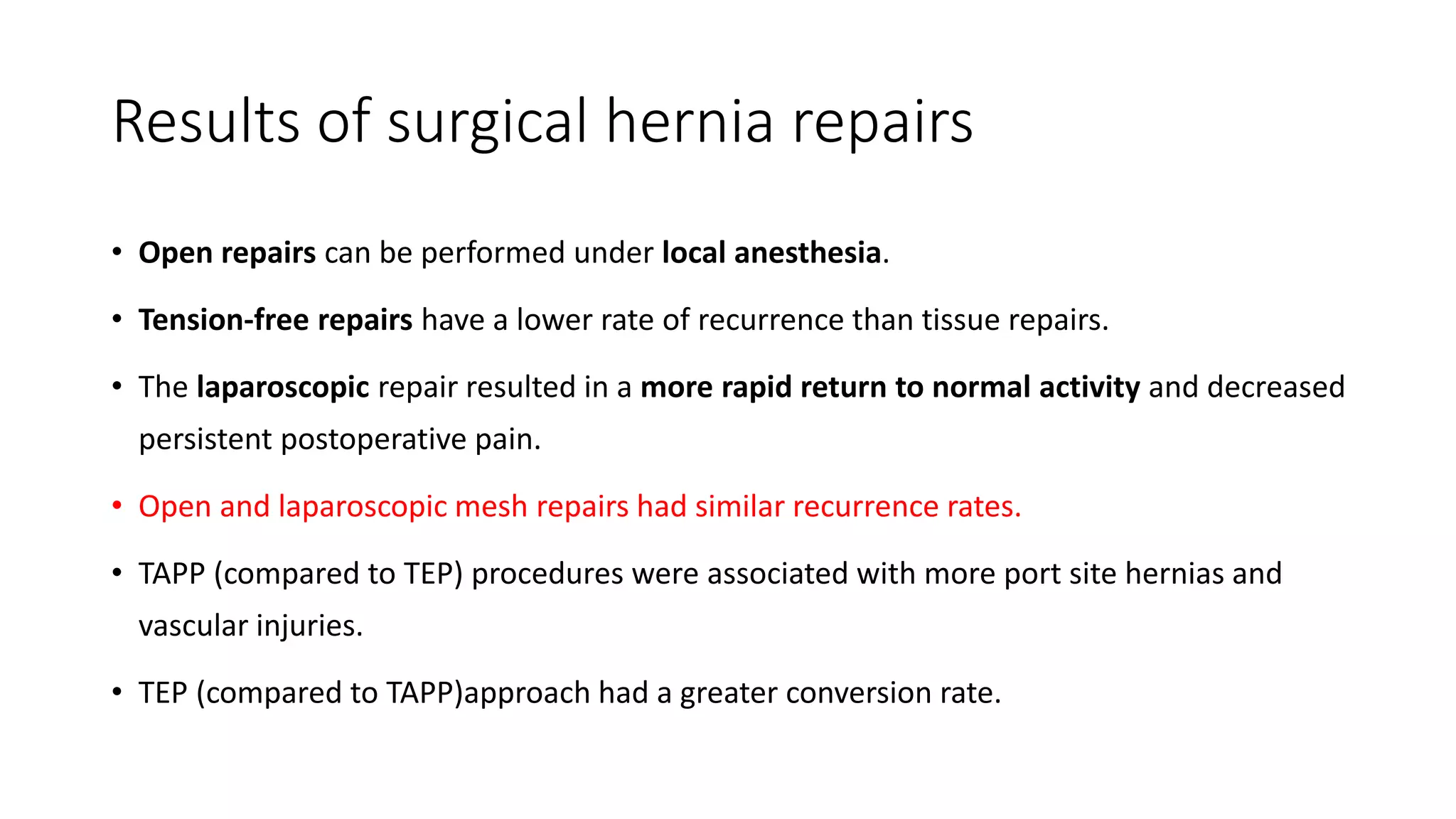 Results of surgical hernia repairs

• Open repairs can be performed under local anesthesia.

• Tension-free repairs have a lower rate of recurrence than tissue repairs.

• The laparoscopic repair resulted in a more rapid return to normal activity and decreased persistent postoperative pain.

• Open and laparoscopic mesh repairs had similar recurrence rates.

• TAPP (compared to TEP) procedures were associated with more port site hernias and vascular injuries.

• TEP (compared to TAPP)approach had a greater conversion rate.